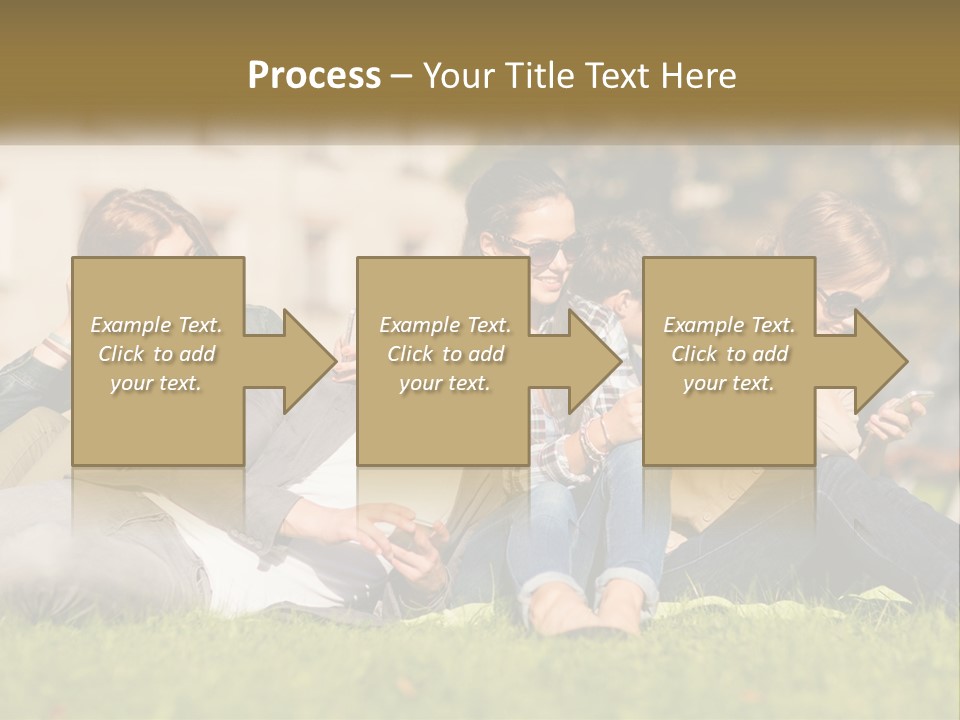 Process – Your Title Text Here

Example Text. Click to add your text.

Example Text. Click to add your text.

Example Text. Click to add your text.